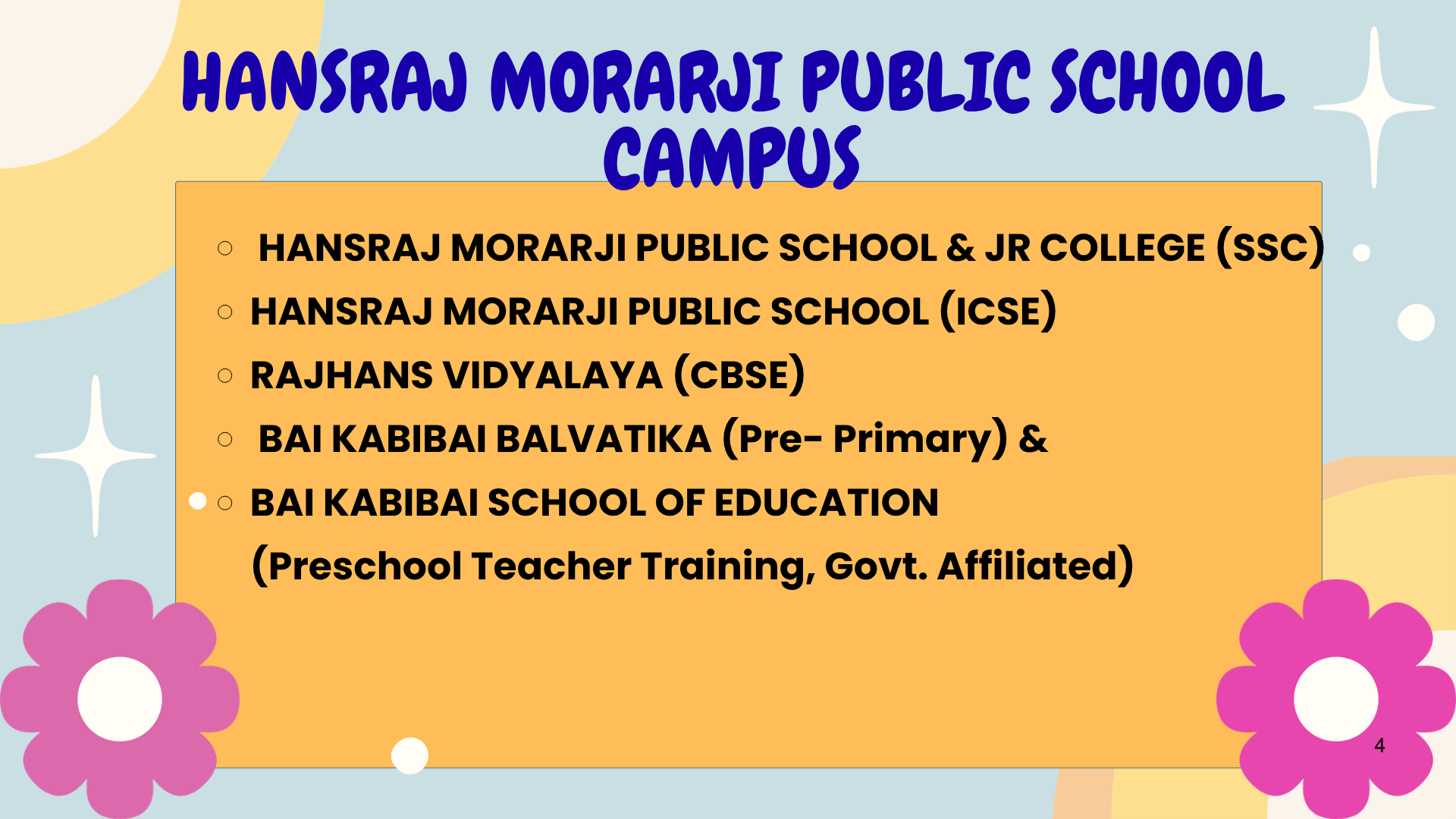 HANSRAJ MORARJI PUBLIC SCHOOL CAMPUS

○ HANSRAJ MORARJI PUBLIC SCHOOL & JR COLLEGE (SSC)
○ HANSRAJ MORARJI PUBLIC SCHOOL (ICSE)
○ RAJHANS VIDYALAYA (CBSE)
○ BAI KABIBAI BALVATIKA (Pre- Primary) &
○ BAI KABIBAI SCHOOL OF EDUCATION
(Preschool Teacher Training, Govt. Affiliated)

4